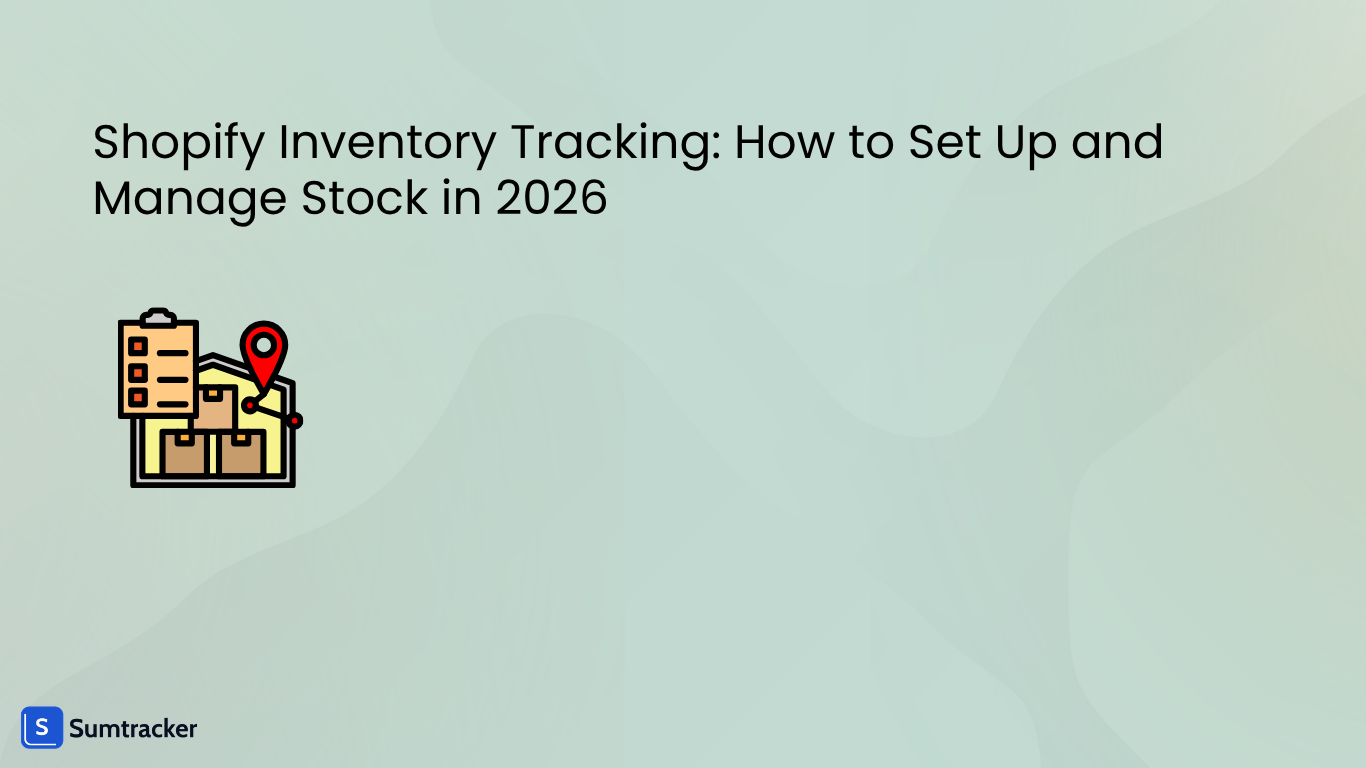 Shopify Inventory Tracking: How to Set Up and Manage Stock in 2026

S Sumtracker